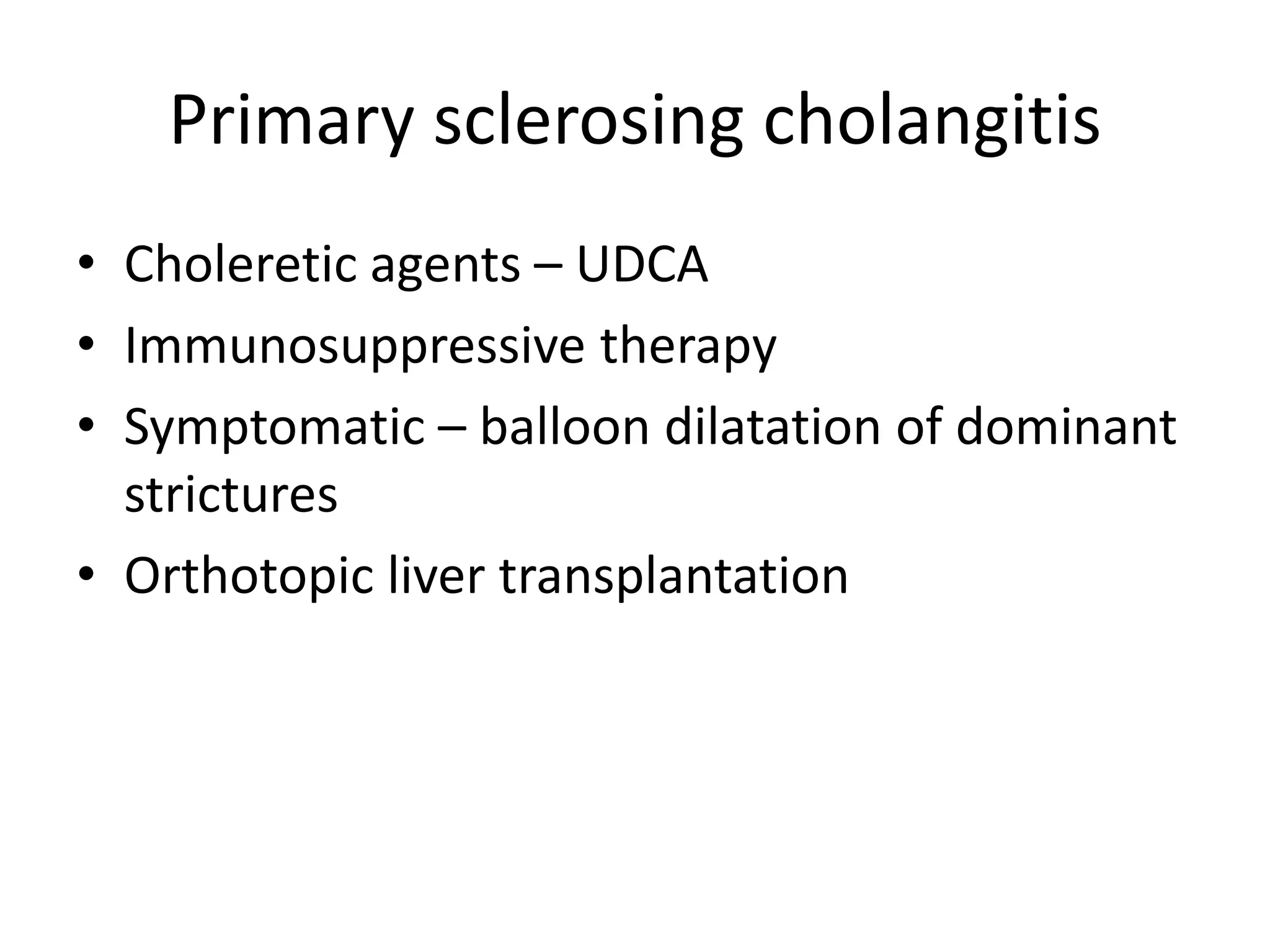 Primary sclerosing cholangitis

• Choleretic agents – UDCA
• Immunosuppressive therapy
• Symptomatic – balloon dilatation of dominant strictures
• Orthotopic liver transplantation